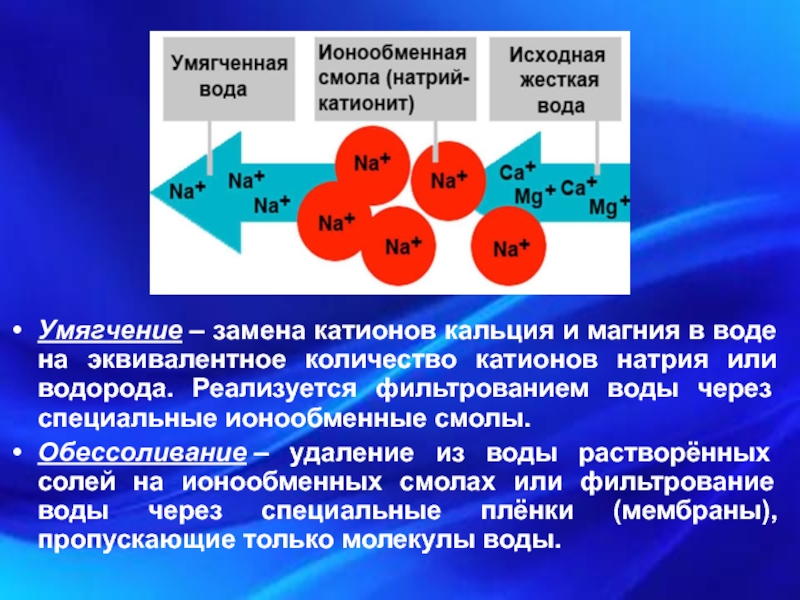 Умягченная вода

Ионообменная смола (натрий-катионит)

Исходная жесткая вода

$Na^+$ $Na^+$ $Na^+$ $Na^+$ $Na^+$ $Na^+$ $Na^+$ $Na^+$ $Ca^+$ $Mg^+$ $Ca^+$ $Mg^+$

• Умягчение – замена катионов кальция и магния в воде на эквивалентное количество катионов натрия или водорода. Реализуется фильтрованием воды через специальные ионообменные смолы.

• Обессоливание – удаление из воды растворённых солей на ионообменных смолах или фильтрование воды через специальные плёнки (мембраны), пропускающие только молекулы воды.